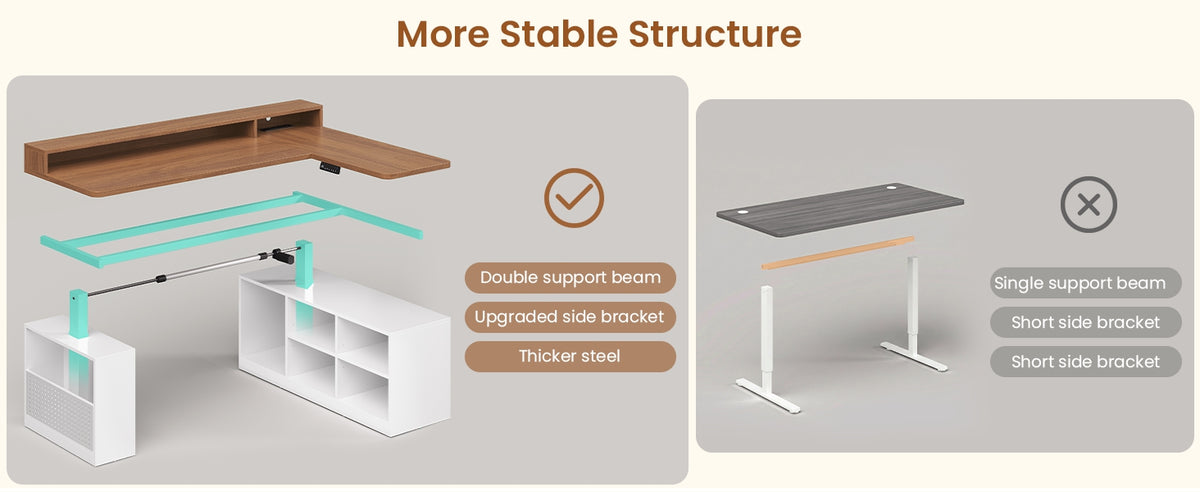 More Stable Structure

Double support beam

Upgraded side bracket

Thicker steel

Single support beam

Short side bracket

Short side bracket